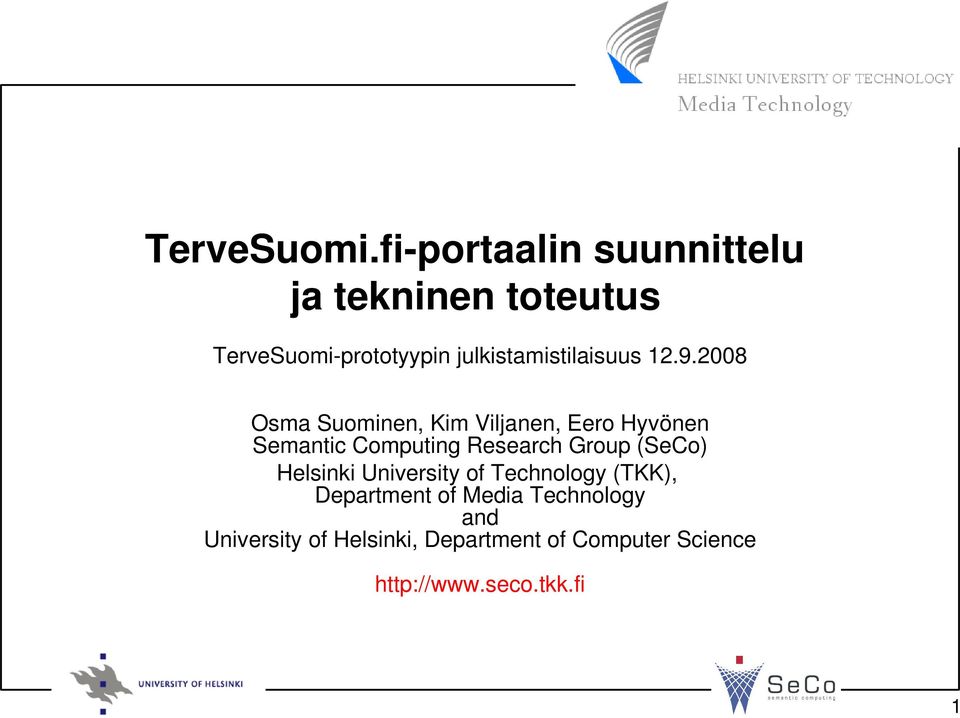 HELSINKI UNIVERSITY OF TECHNOLOGY
Media Technology

TerveSuomi.fi-portaalin suunnittelu ja tekninen toteutus

TerveSuomi-prototyypin julkistamistilaisuus 12.9.2008

Osma Suominen, Kim Viljanen, Eero Hyvönen
Semantic Computing Research Group (SeCo)
Helsinki University of Technology (TKK),
Department of Media Technology
and
University of Helsinki, Department of Computer Science

http://www.seco.tkk.fi

UNIVERSITY OF HELSINKI

SeCo
semantic computing

1